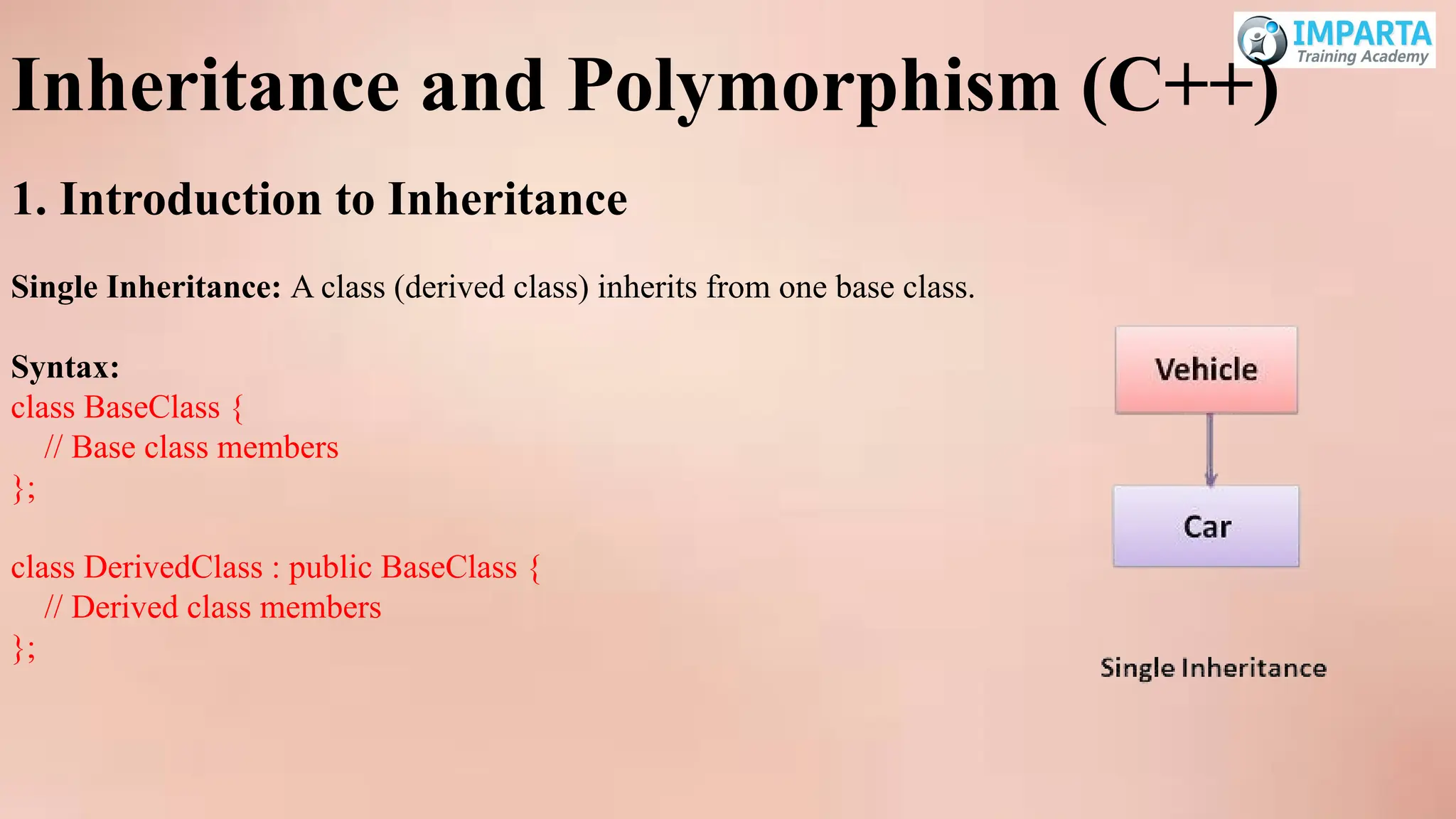 IMPARTA
Training Academy

Inheritance and Polymorphism (C++)

1. Introduction to Inheritance

Single Inheritance: A class (derived class) inherits from one base class.

Syntax:
class BaseClass {
// Base class members
};

class DerivedClass : public BaseClass {
// Derived class members
};

Vehicle

Car

Single Inheritance